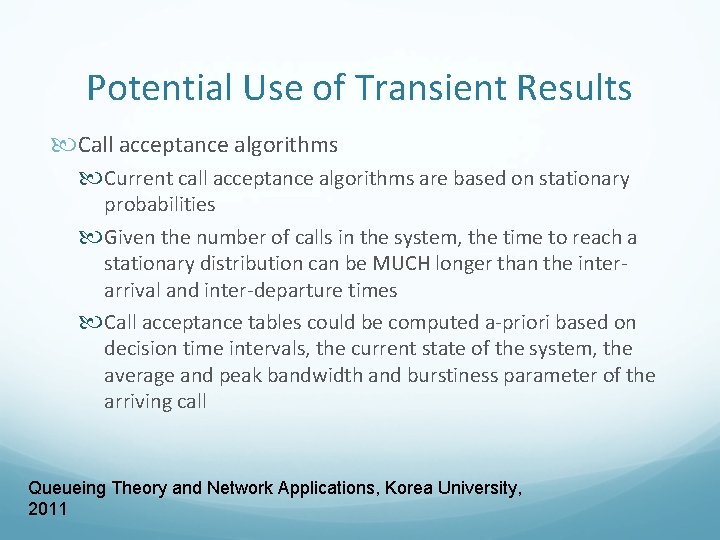 Potential Use of Transient Results

Call acceptance algorithms

Current call acceptance algorithms are based on stationary probabilities

Given the number of calls in the system, the time to reach a stationary distribution can be MUCH longer than the inter-arrival and inter-departure times

Call acceptance tables could be computed a-priori based on decision time intervals, the current state of the system, the average and peak bandwidth and burstiness parameter of the arriving call

Queueing Theory and Network Applications, Korea University, 2011